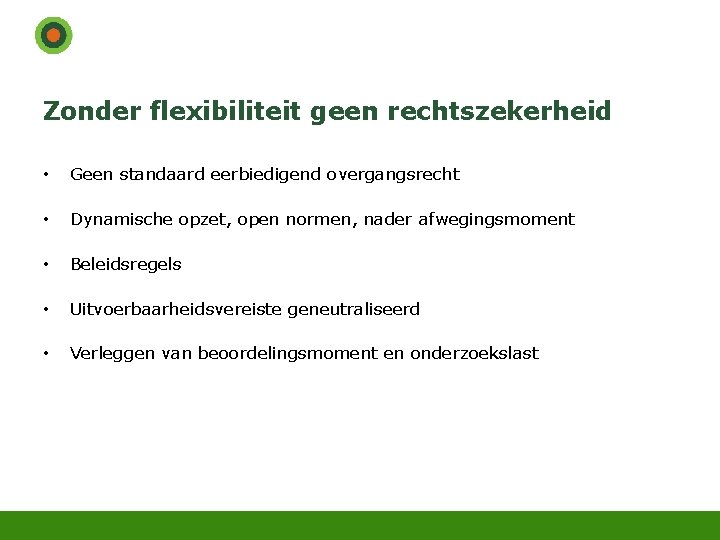 Zonder flexibiliteit geen rechtszekerheid

• Geen standaard eerbiedigend overgangsrecht

• Dynamische opzet, open normen, nader afwegingsmoment

• Beleidsregels

• Uitvoerbaarheidsvereiste geneutraliseerd

• Verleggen van beoordelingsmoment en onderzoekslast